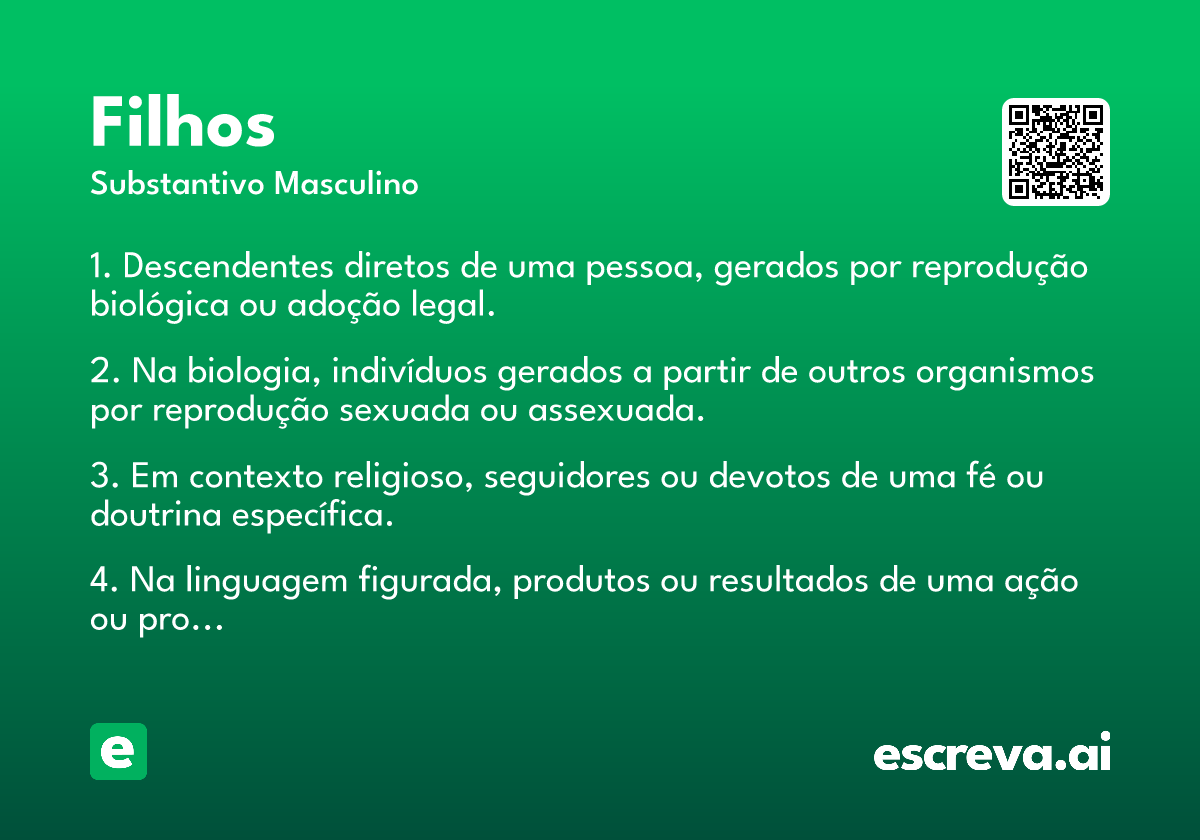 Filhos
Substantivo Masculino

1. Descendentes diretos de uma pessoa, gerados por reprodução biológica ou adoção legal.

2. Na biologia, indivíduos gerados a partir de outros organismos por reprodução sexuada ou assexuada.

3. Em contexto religioso, seguidores ou devotos de uma fé ou doutrina específica.

4. Na linguagem figurada, produtos ou resultados de uma ação ou pro...

e

escreva.ai